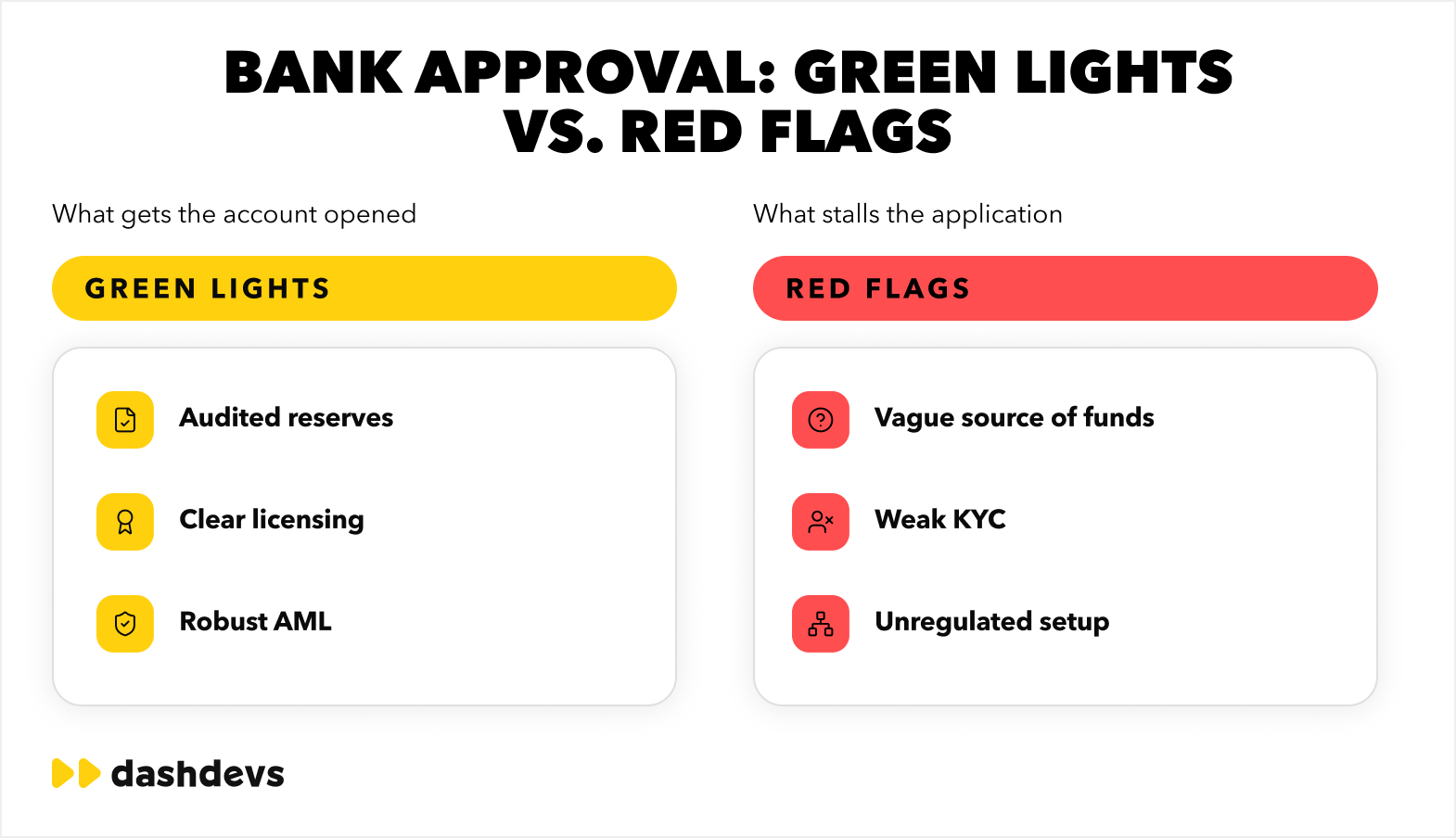 BANK APPROVAL: GREEN LIGHTS VS. RED FLAGS

What gets the account opened

GREEN LIGHTS

Audited reserves

Clear licensing

Robust AML

What stalls the application

RED FLAGS

Vague source of funds

Weak KYC

Unregulated setup

dashdevs